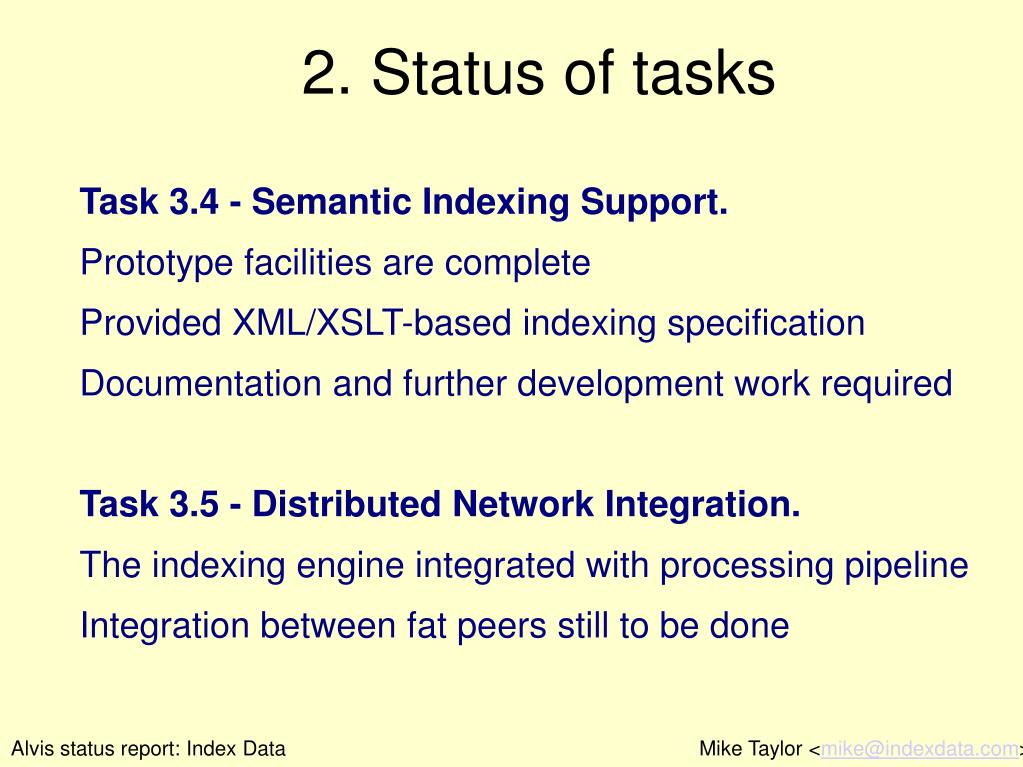 2. Status of tasks

Task 3.4 - Semantic Indexing Support.

Prototype facilities are complete

Provided XML/XSLT-based indexing specification

Documentation and further development work required

Task 3.5 - Distributed Network Integration.

The indexing engine integrated with processing pipeline

Integration between fat peers still to be done

Alvis status report: Index Data

Mike Taylor <mike@indexdata.com>